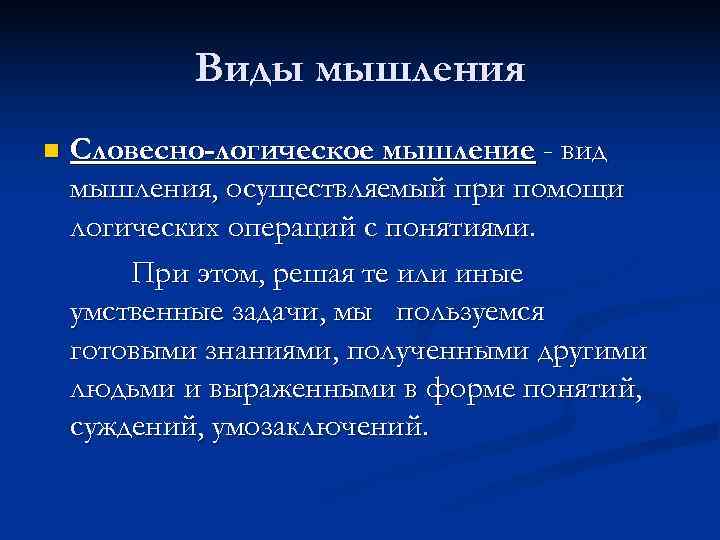 Виды мышления

Словесно-логическое мышление - вид мышления, осуществляемый при помощи логических операций с понятиями.

При этом, решая те или иные умственные задачи, мы пользуемся готовыми знаниями, полученными другими людьми и выраженными в форме понятий, суждений, умозаключений.